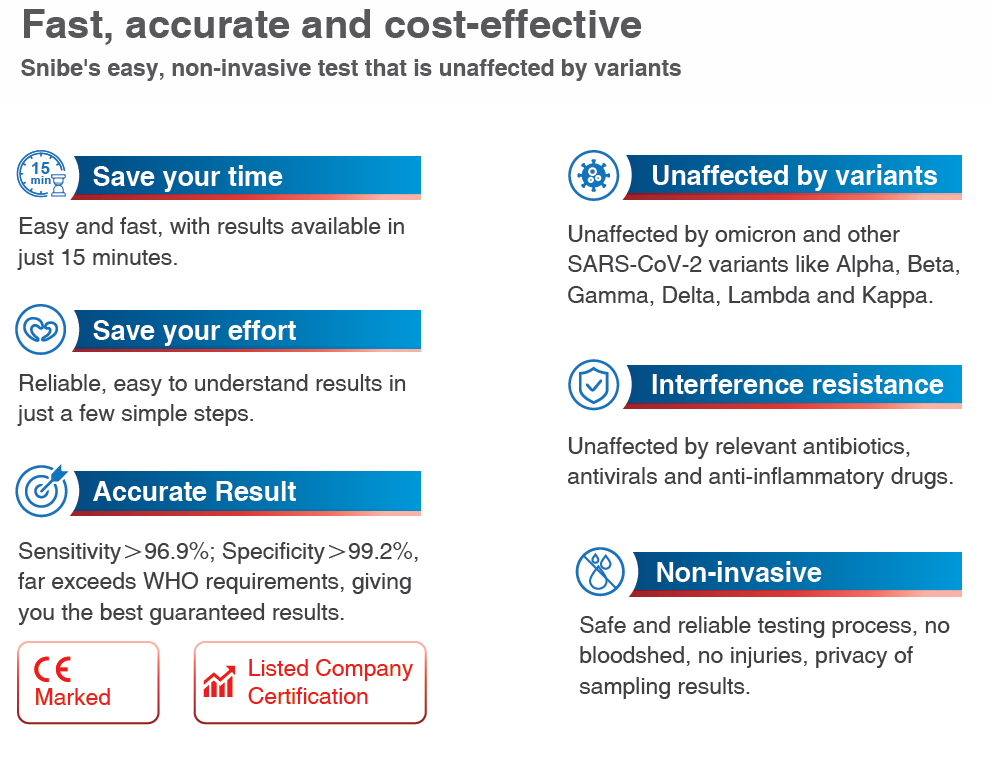 Fast, accurate and cost-effective

Snibe's easy, non-invasive test that is unaffected by variants

15 min

Save your time

Easy and fast, with results available in just 15 minutes.

Save your effort

Reliable, easy to understand results in just a few simple steps.

Accurate Result

Sensitivity＞96.9%; Specificity＞99.2%, far exceeds WHO requirements, giving you the best guaranteed results.

CE Marked

Listed Company Certification

Unaffected by variants

Unaffected by omicron and other SARS-CoV-2 variants like Alpha, Beta, Gamma, Delta, Lambda and Kappa.

Interference resistance

Unaffected by relevant antibiotics, antivirals and anti-inflammatory drugs.

Non-invasive

Safe and reliable testing process, no bloodshed, no injuries, privacy of sampling results.